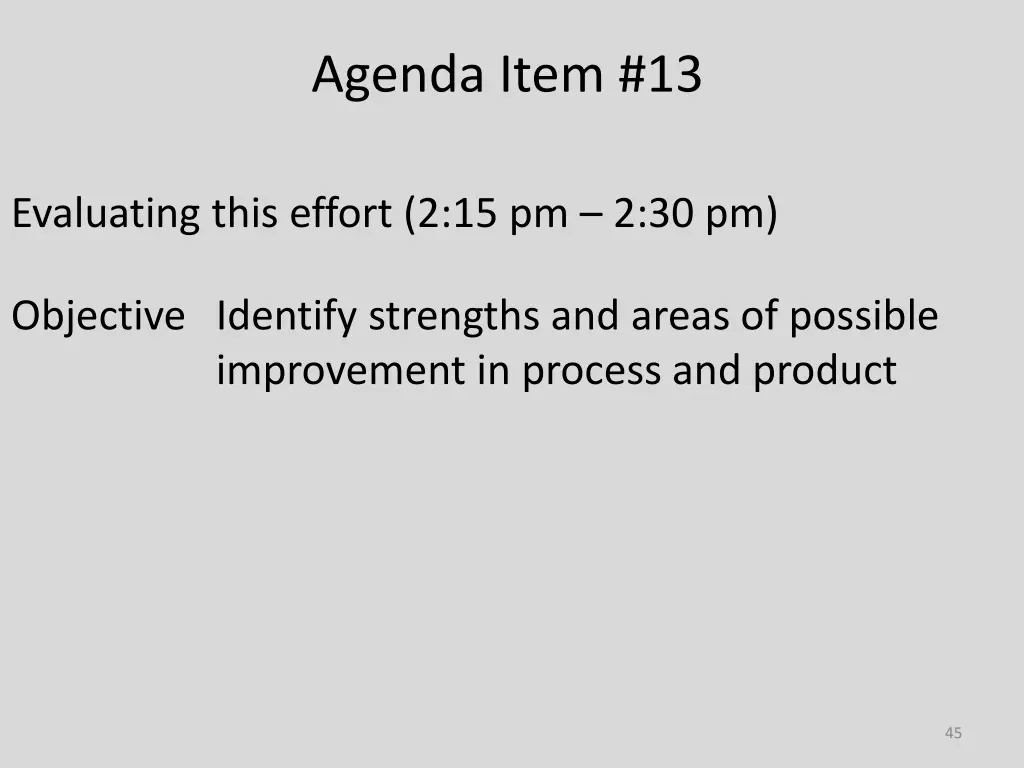 Agenda Item #13

Evaluating this effort (2:15 pm – 2:30 pm)

Objective Identify strengths and areas of possible improvement in process and product

45